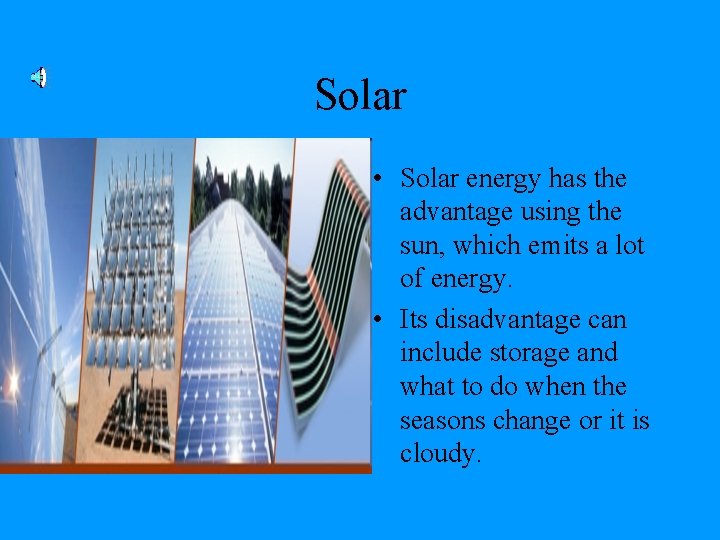 Solar

• Solar energy has the advantage using the sun, which emits a lot of energy.

• Its disadvantage can include storage and what to do when the seasons change or it is cloudy.